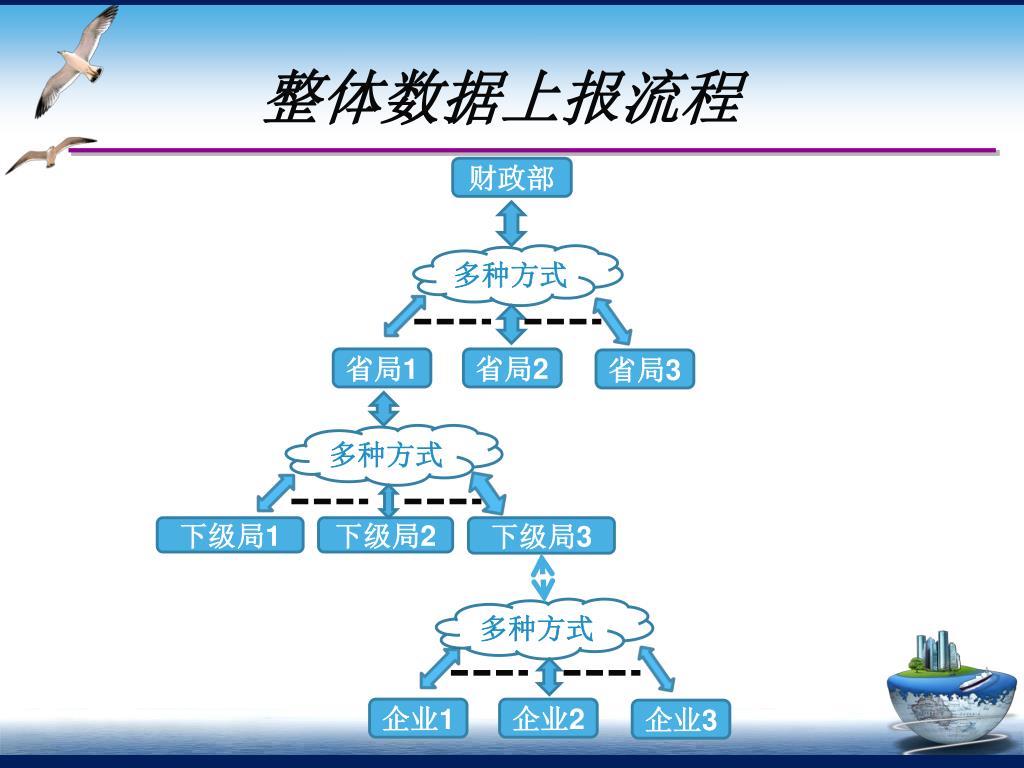 整体数据上报流程

财政部

多种方式

省局1
省局2
省局3

多种方式

下级局1
下级局2
下级局3

多种方式

企业1
企业2
企业3